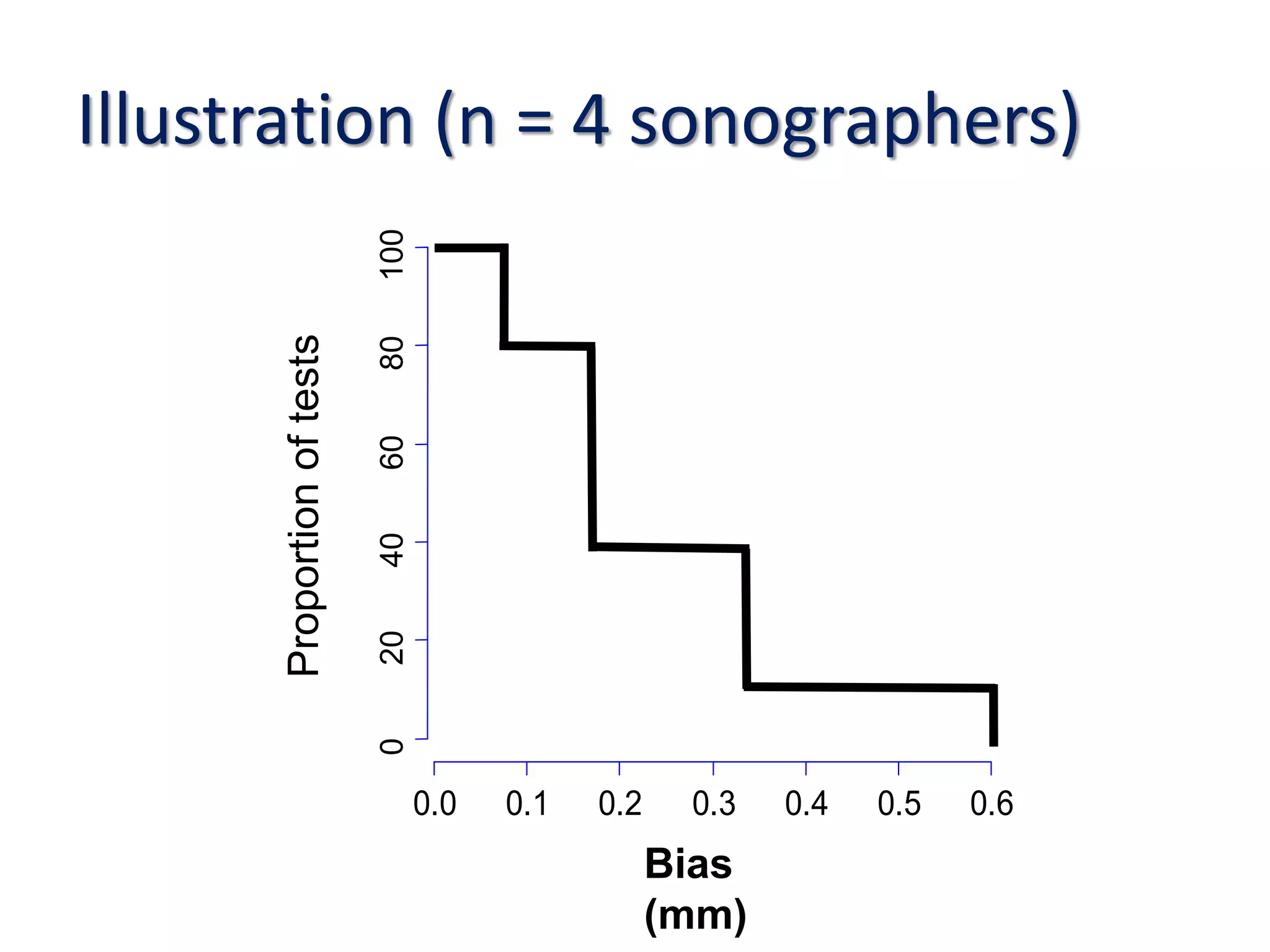 Illustration (n = 4 sonographers)

Proportion of tests

100
80
60
40
20
0

0.0 0.1 0.2 0.3 0.4 0.5 0.6

Bias
(mm)